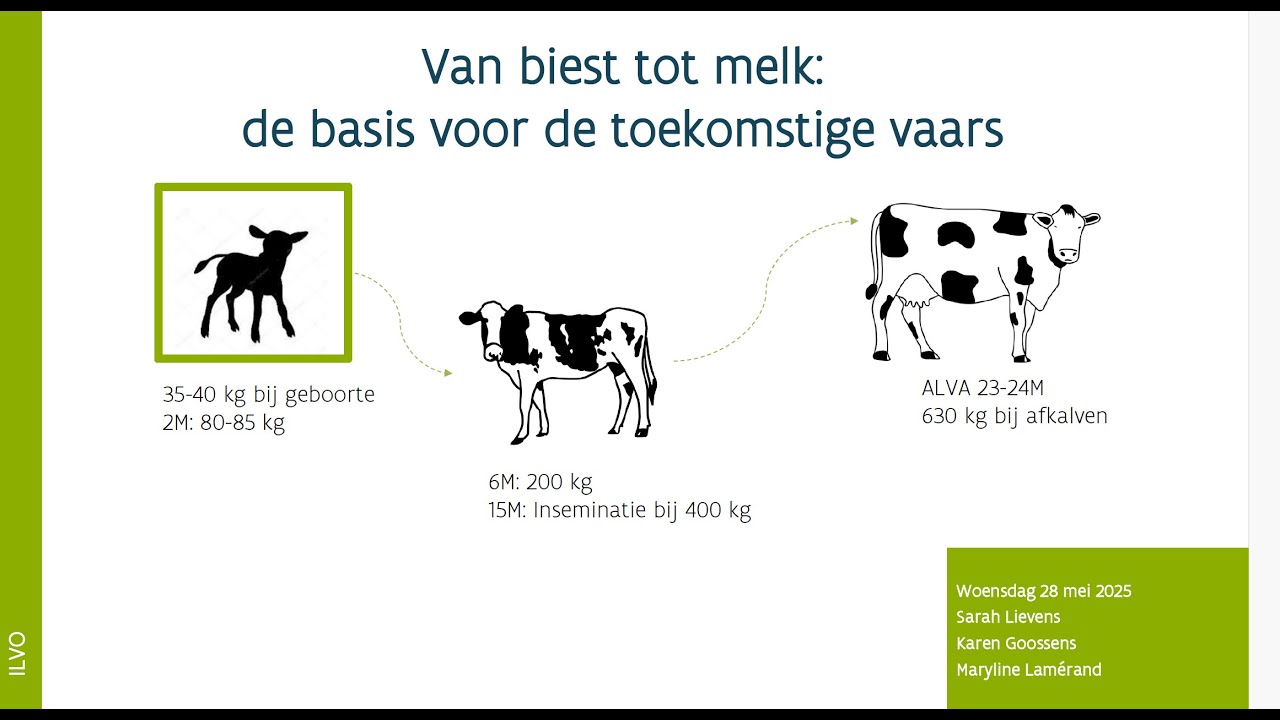 Van biest tot melk:
de basis voor de toekomstige vaars

35-40 kg bij geboorte
2M: 80-85 kg

6M: 200 kg
15M: Inseminatie bij 400 kg

ALVA 23-24M
630 kg bij afkalven

Woensdag 28 mei 2025
Sarah Lievens
Karen Goossens
Maryline Lamérand

ILVO